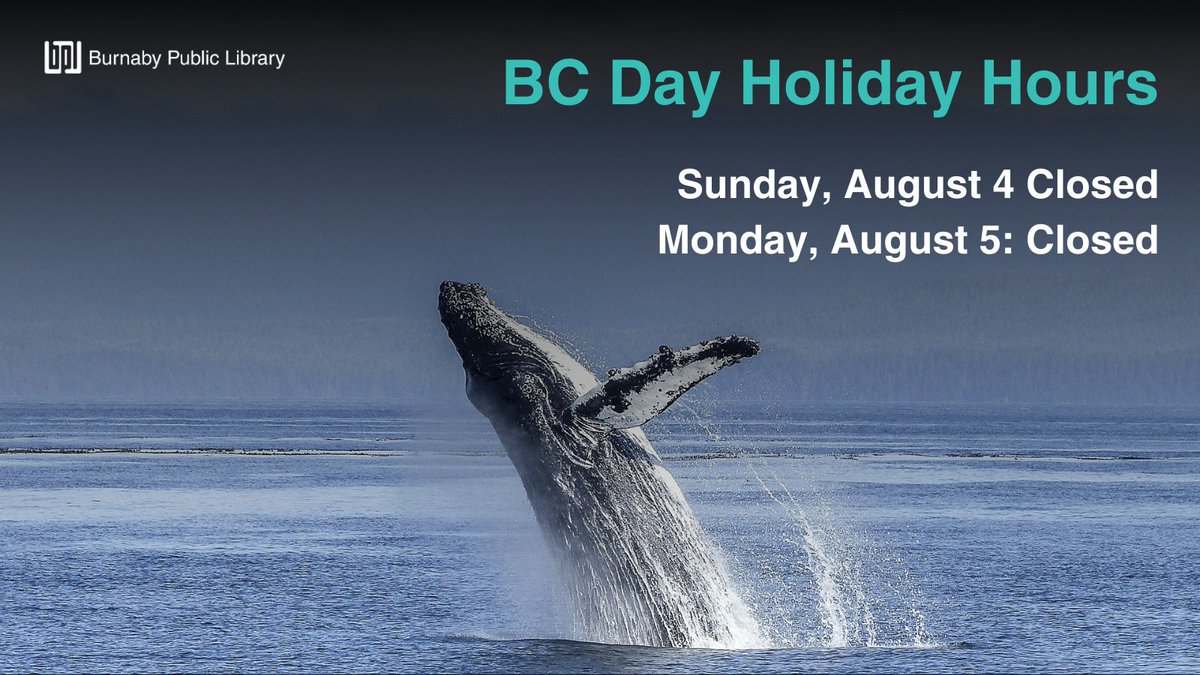 Burnaby Public Library

BC Day Holiday Hours

Sunday, August 4 Closed
Monday, August 5: Closed